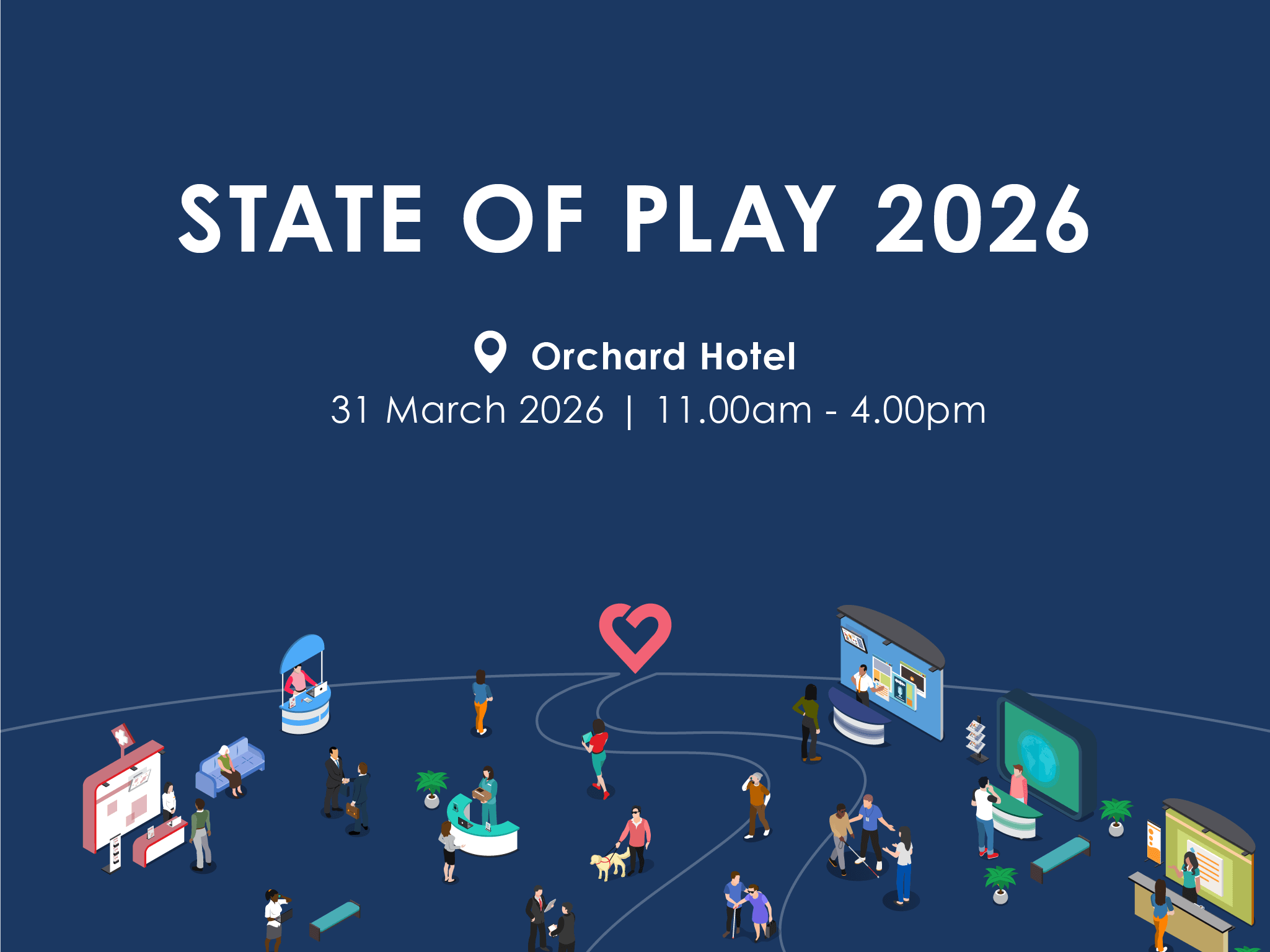 STATE OF PLAY 2026

Orchard Hotel

31 March 2026 | 11.00am - 4.00pm